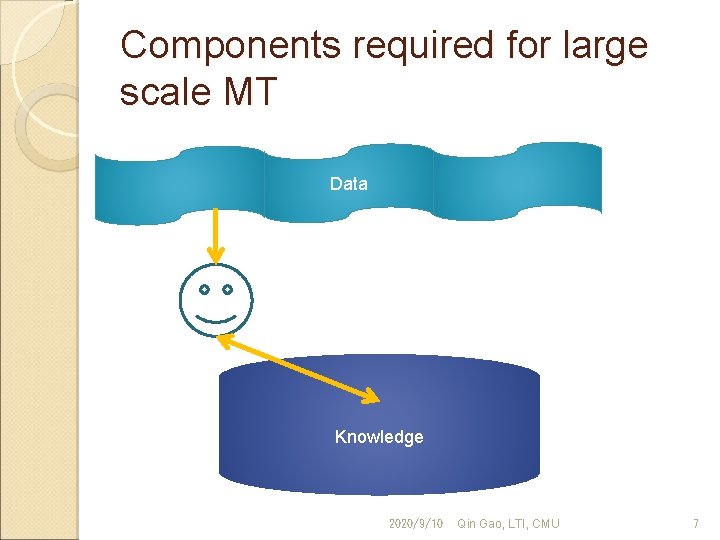 Components required for large scale MT

Data

Knowledge

2020/9/10 Qin Gao, LTI, CMU 7